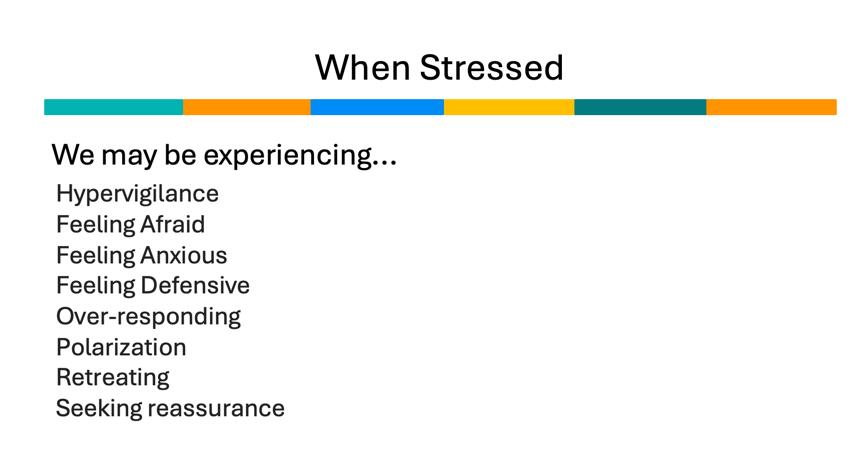 When Stressed

We may be experiencing…

Hypervigilance
Feeling Afraid
Feeling Anxious
Feeling Defensive
Over-responding
Polarization
Retreating
Seeking reassurance